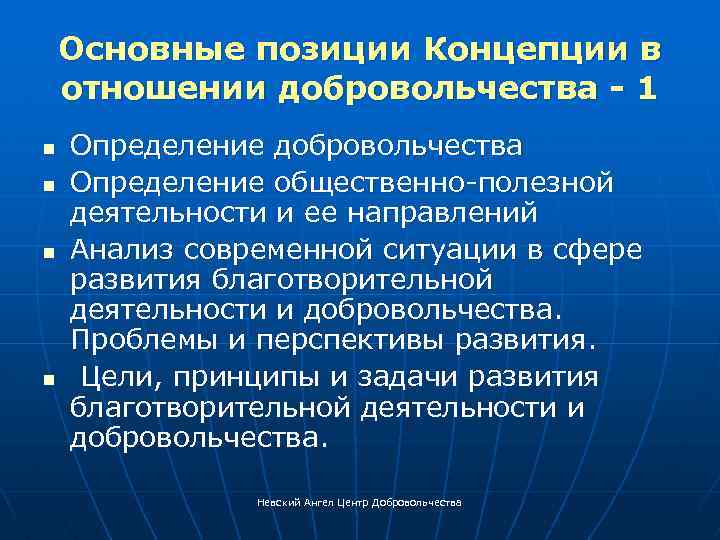 Основные позиции Концепции в отношении добровольчества - 1

- Определение добровольчества
- Определение общественно-полезной деятельности и ее направлений
- Анализ современной ситуации в сфере развития благотворительной деятельности и добровольчества. Проблемы и перспективы развития.
- Цели, принципы и задачи развития благотворительной деятельности и добровольчества.

Невский Ангел Центр Добровольчества